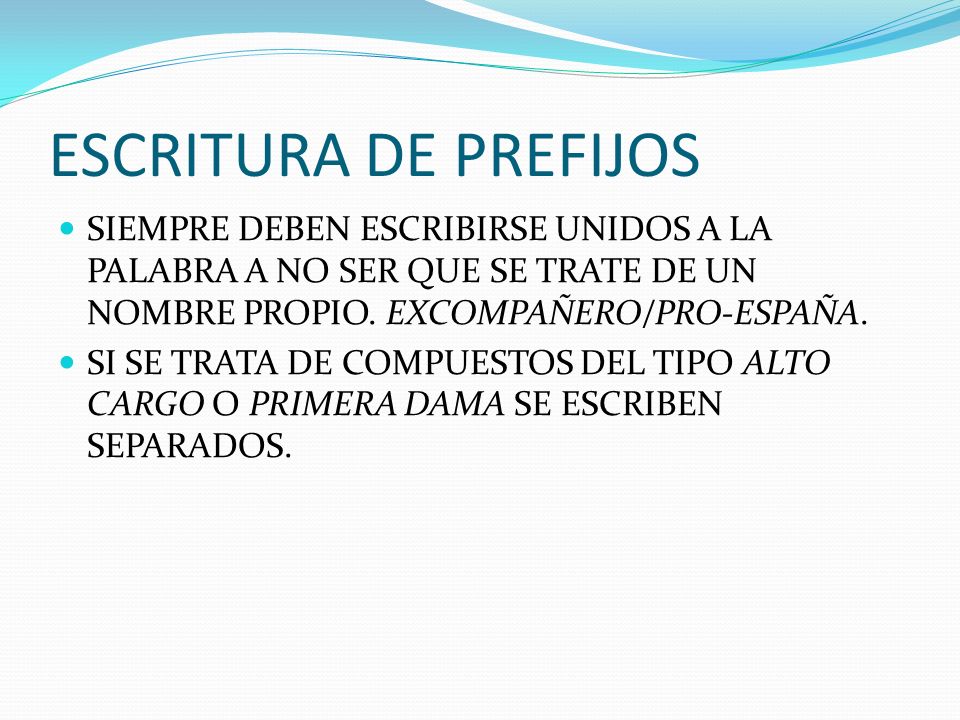 ESCRITURA DE PREFIJOS

SIEMPRE DEBEN ESCRIBIRSE UNIDOS A LA PALABRA A NO SER QUE SE TRATE DE UN NOMBRE PROPIO. EXCOMPAÑERO/PRO-ESPAÑA.

SI SE TRATA DE COMPUESTOS DEL TIPO ALTO CARGO O PRIMERA DAMA SE ESCRIBEN SEPARADOS.